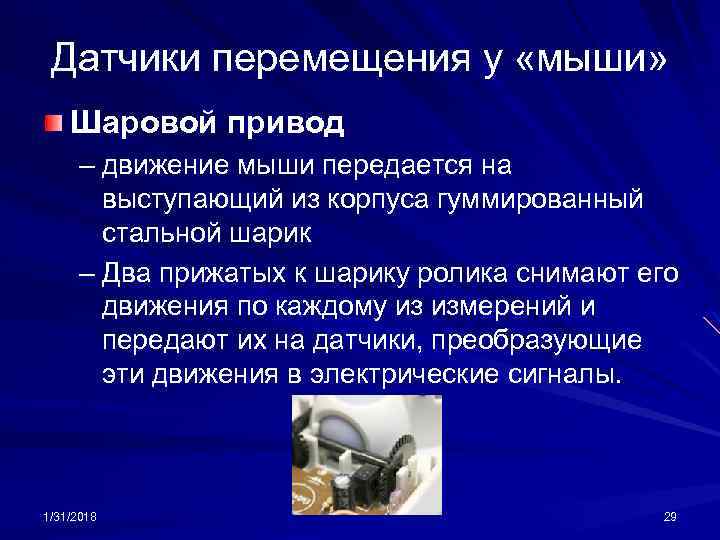 Датчики перемещения у «мыши»

Шаровой привод

– движение мыши передается на выступающий из корпуса гуммированный стальной шарик

– Два прижатых к шарику ролика снимают его движения по каждому из измерений и передают их на датчики, преобразующие эти движения в электрические сигналы.

1/31/2018

29